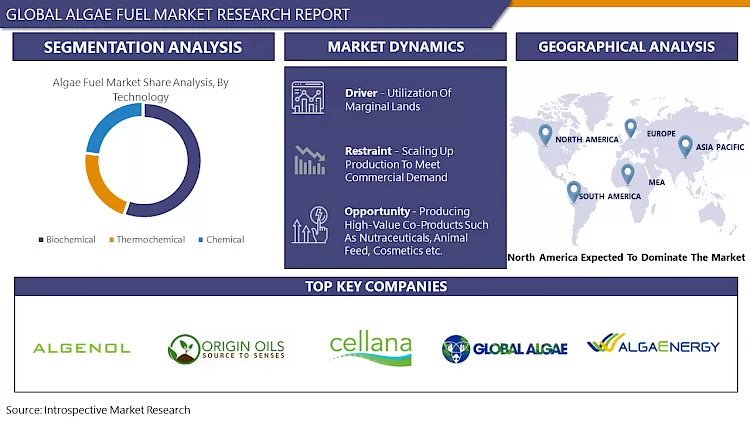 GLOBAL ALGAE FUEL MARKET RESEARCH REPORT

SEGMENTATION ANALYSIS

Algae Fuel Market Share Analysis, By Technology

Biochemical Thermochemical Chemical

MARKET DYNAMICS

Driver - Utilization Of Marginal Lands

Restraint - Scaling Up Production To Meet Commercial Demand

Opportunity - Producing High-Value Co-Products Such As Nutraceuticals, Animal Feed, Cosmetics etc.

GEOGRAPHICAL ANALYSIS

NORTH AMERICA
EUROPE
ASIA PACIFIC
MEA
SOUTH AMERICA

North America Expected To Dominate The Market

TOP KEY COMPANIES

ALGENOL

ORIGIN OILS
SOURCE TO SENSES

cellana

GLOBAL ALGAE

ALGAENERGY

Source: Introspective Market Research